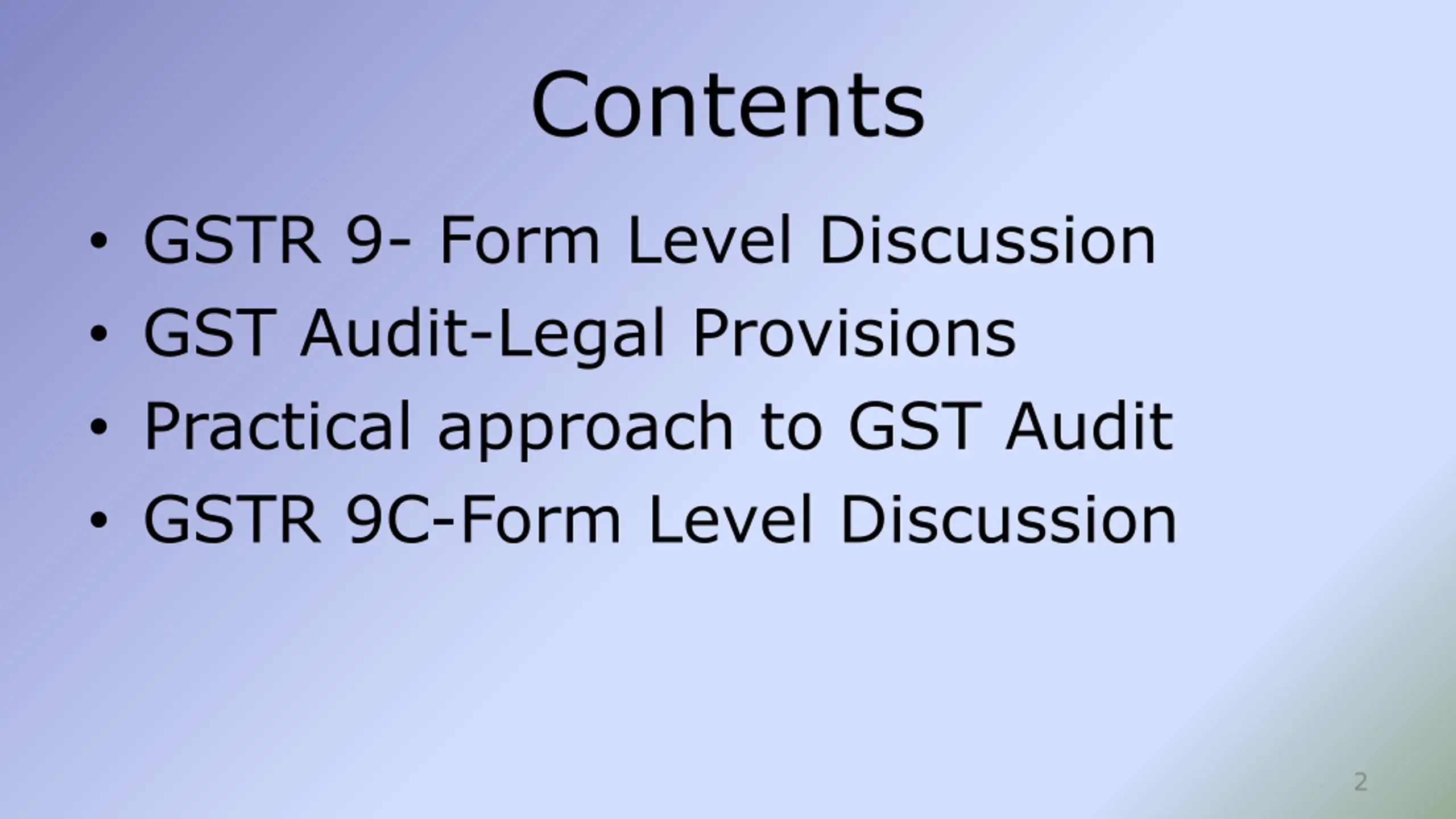 Contents

• GSTR 9- Form Level Discussion
• GST Audit-Legal Provisions
• Practical approach to GST Audit
• GSTR 9C-Form Level Discussion

2